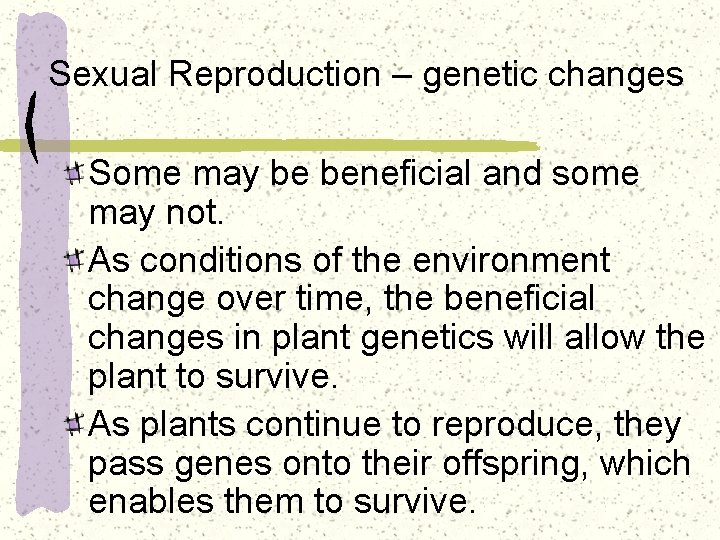 Sexual Reproduction – genetic changes

Some may be beneficial and some may not.

As conditions of the environment change over time, the beneficial changes in plant genetics will allow the plant to survive.

As plants continue to reproduce, they pass genes onto their offspring, which enables them to survive.